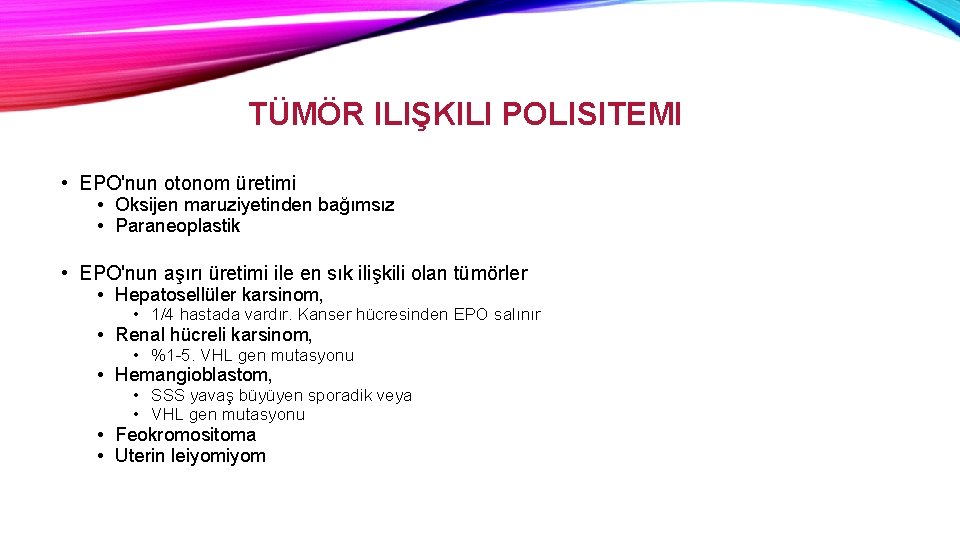 TÜMÖR ILIŞKILI POLISITEMI

• EPO'nun otonom üretimi
• Oksijen maruziyetinden bağımsız
• Paraneoplastik

• EPO'nun aşırı üretimi ile en sık ilişkili olan tümörler
• Hepatosellüler karsinom,
• 1/4 hastada vardır. Kanser hücresinden EPO salınır
• Renal hücreli karsinom,
• %1-5. VHL gen mutasyonu
• Hemangioblastom,
• SSS yavaş büyüyen sporadik veya
• VHL gen mutasyonu
• Feokromositoma
• Uterin leiyomiyom